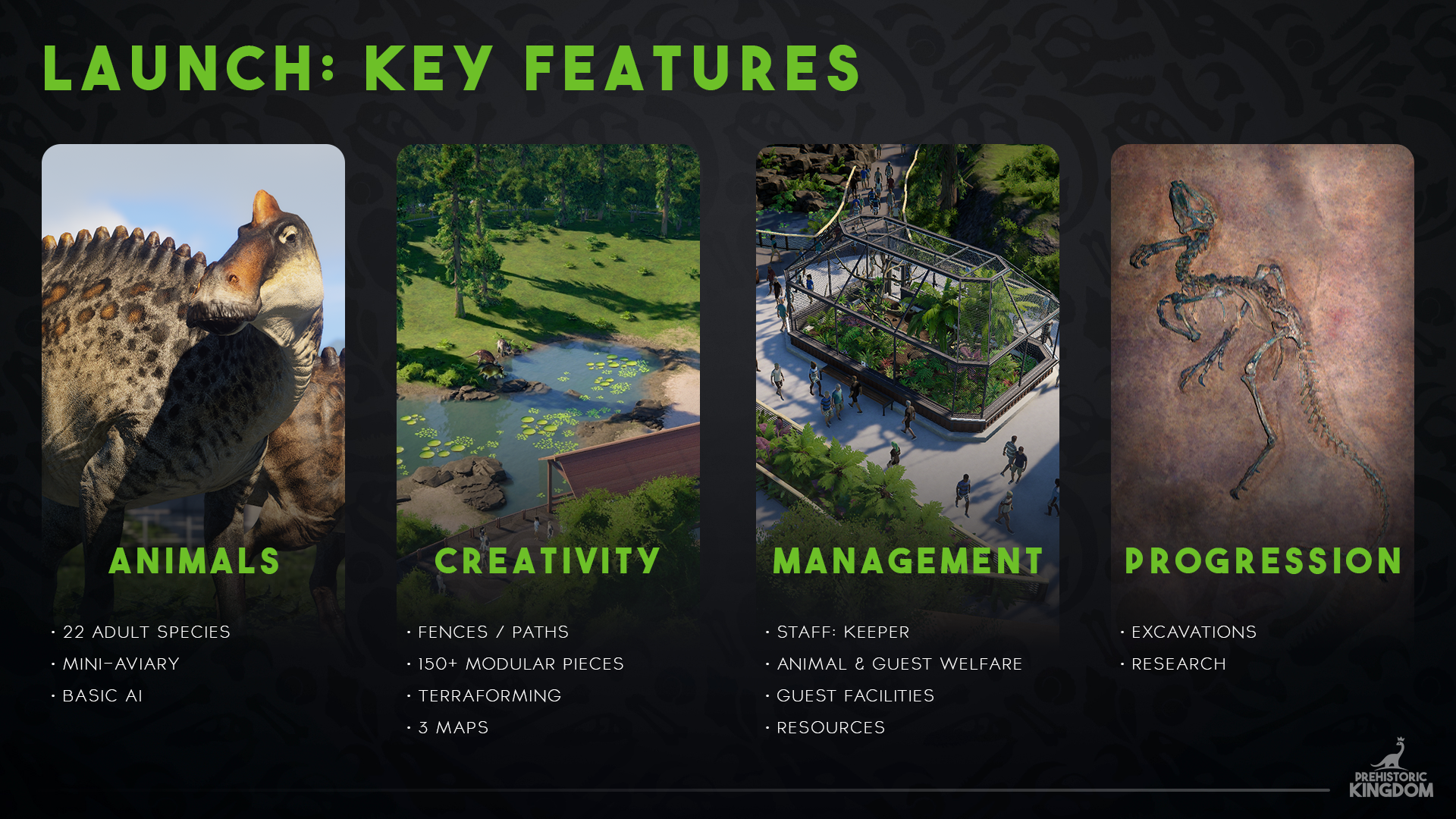 LAUNCH: KEY FEATURES

ANIMALS

• 22 ADULT SPECIES
• MINI-AVIARY
• BASIC AI

CREATIVITY

• FENCES / PATHS
• 150+ MODULAR PIECES
• TERRAFORMING
• 3 MAPS

MANAGEMENT

• STAFF: KEEPER
• ANIMAL & GUEST WELFARE
• GUEST FACILITIES
• RESOURCES

PROGRESSION

• EXCAVATIONS
• RESEARCH

PREHISTORIC KINGDOM